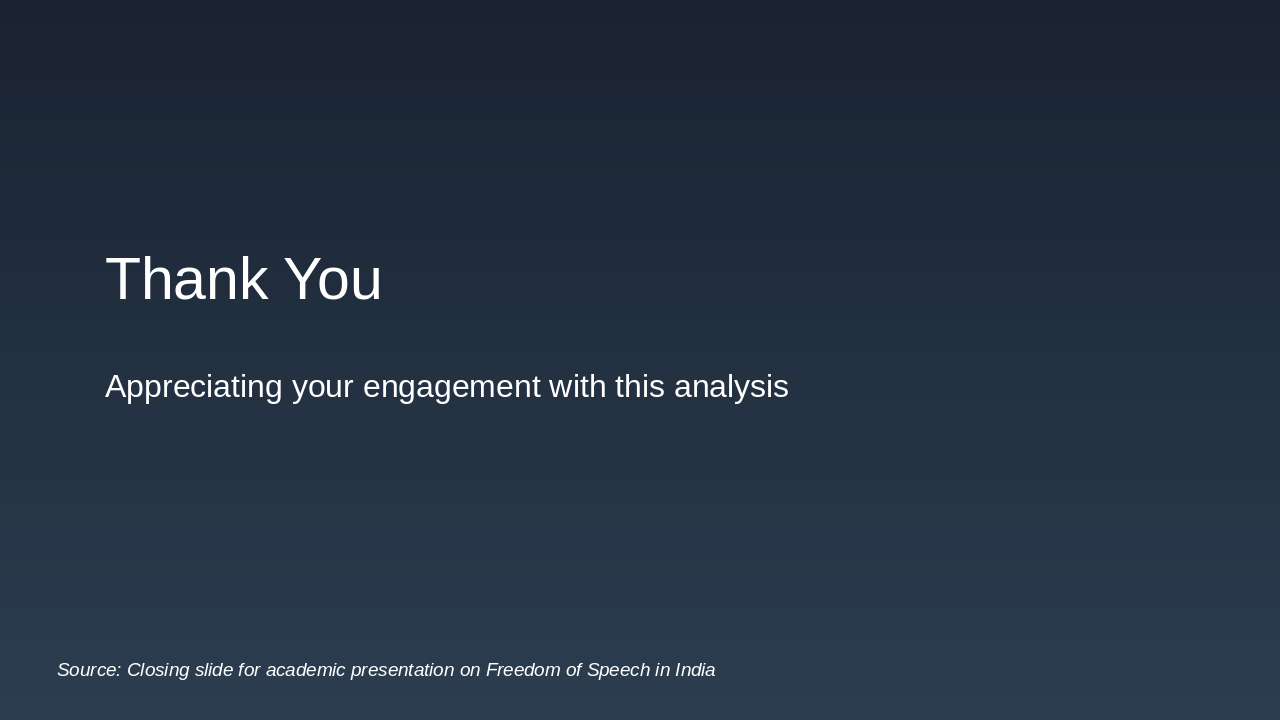 Thank You

Appreciating your engagement with this analysis

Source: Closing slide for academic presentation on Freedom of Speech in India